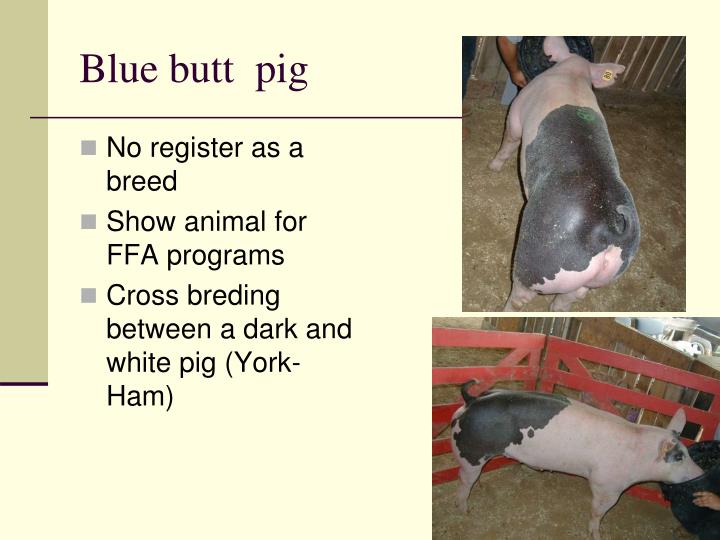 Blue butt  pig

No register as a breed

Show animal for FFA programs

Cross breding between a dark and white pig (York-Ham)